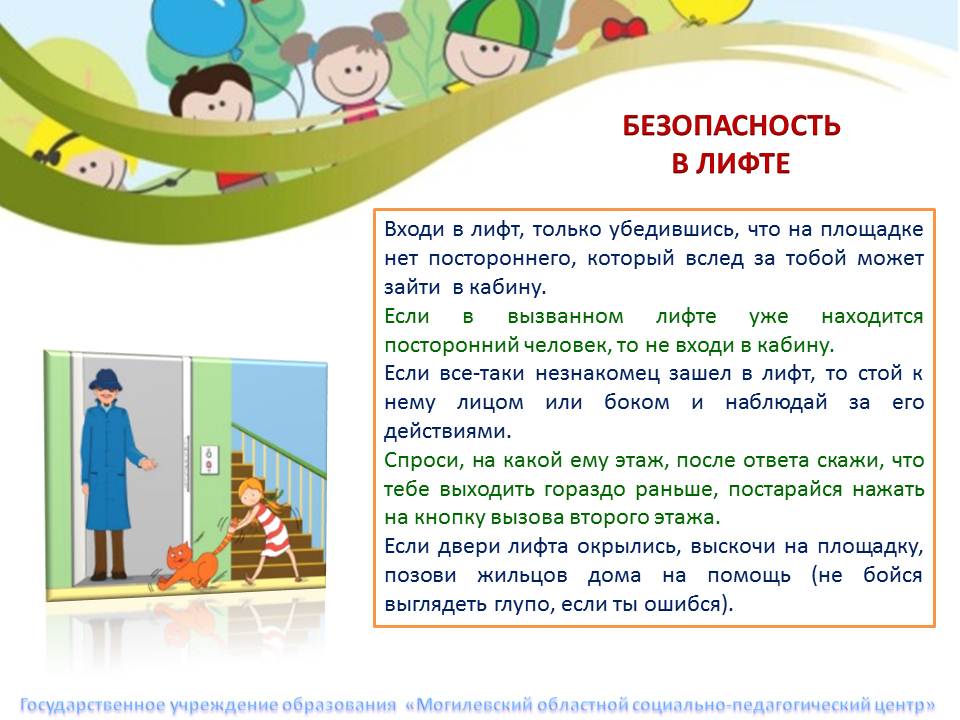 БЕЗОПАСНОСТЬ В ЛИФТЕ

Входи в лифт, только убедившись, что на площадке нет постороннего, который вслед за тобой может зайти в кабину.

Если в вызванном лифте уже находится посторонний человек, то не входи в кабину.

Если все-таки незнакомец зашел в лифт, то стой к нему лицом или боком и наблюдай за его действиями.

Спроси, на какой ему этаж, после ответа скажи, что тебе выходить гораздо раньше, постарайся нажать на кнопку вызова второго этажа.

Если двери лифта окрылись, выскочи на площадку, позови жильцов дома на помощь (не бойся выглядеть глупо, если ты ошибся).

Государственное учреждение образования «Могилевский областной социально-педагогический центр»